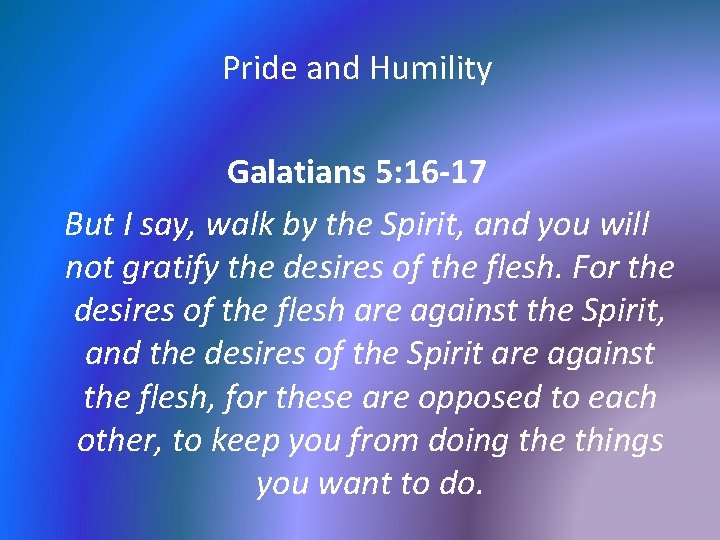 Pride and Humility

Galatians 5:16-17

But I say, walk by the Spirit, and you will not gratify the desires of the flesh. For the desires of the flesh are against the Spirit, and the desires of the Spirit are against the flesh, for these are opposed to each other, to keep you from doing the things you want to do.